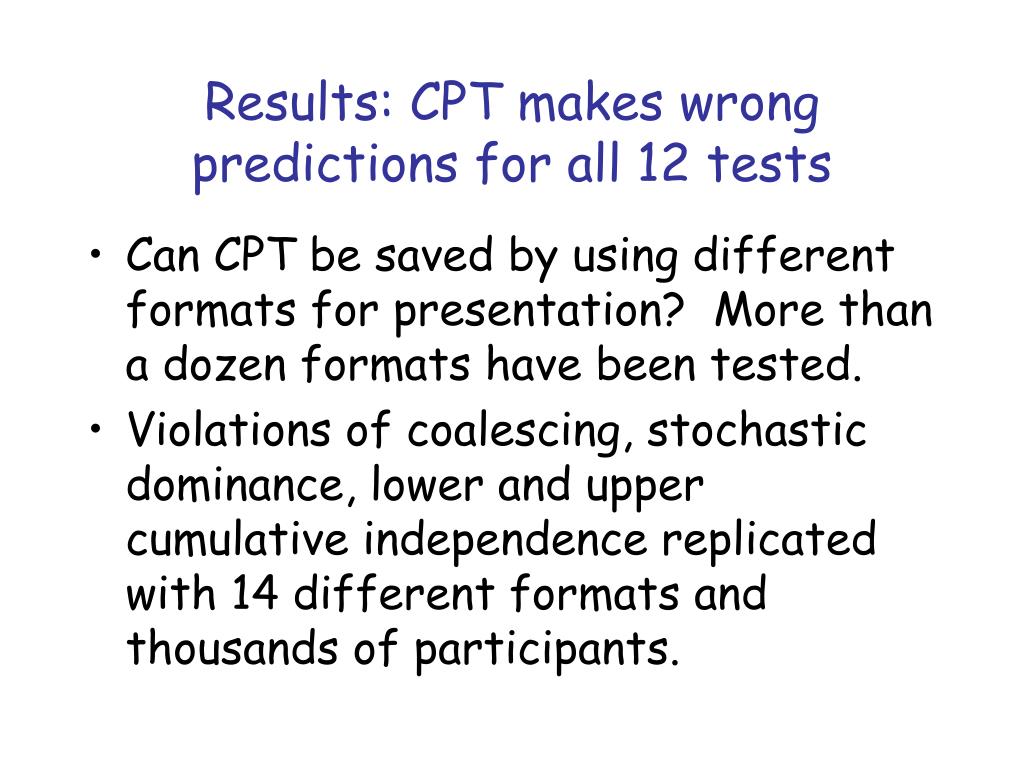 Results: CPT makes wrong predictions for all 12 tests

• Can CPT be saved by using different formats for presentation? More than a dozen formats have been tested.
• Violations of coalescing, stochastic dominance, lower and upper cumulative independence replicated with 14 different formats and thousands of participants.